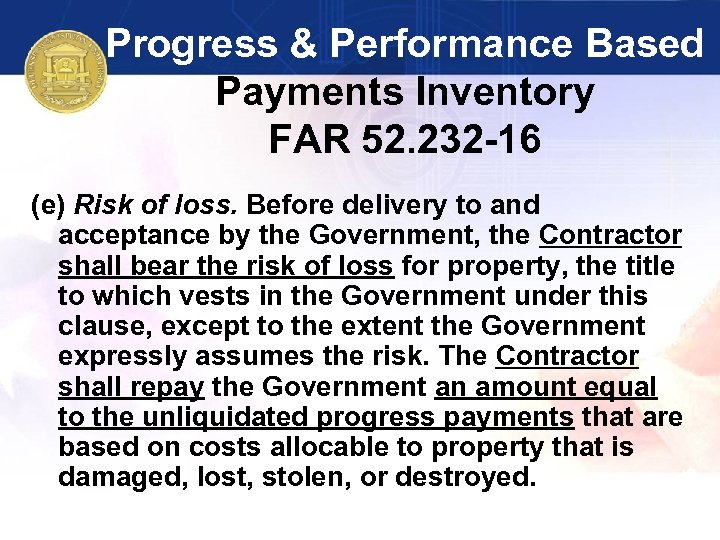 Progress & Performance Based Payments Inventory FAR 52.232-16

(e) Risk of loss. Before delivery to and acceptance by the Government, the Contractor shall bear the risk of loss for property, the title to which vests in the Government under this clause, except to the extent the Government expressly assumes the risk. The Contractor shall repay the Government an amount equal to the unliquidated progress payments that are based on costs allocable to property that is damaged, lost, stolen, or destroyed.